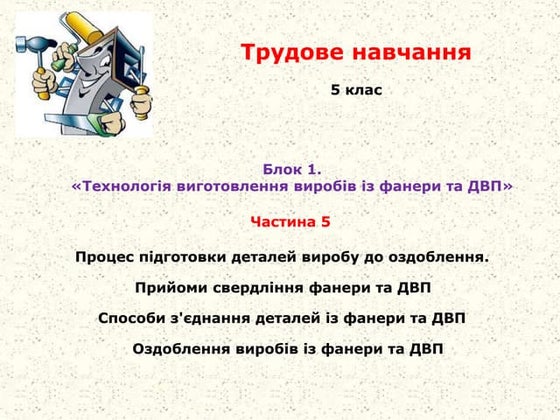 Трудове навчання

5 клас

Блок 1.
«Технологія виготовлення виробів із фанери та ДВП»

Частина 5

Процес підготовки деталей виробу до оздоблення.

Прийоми свердління фанери та ДВП

Способи з'єднання деталей із фанери та ДВП

Оздоблення виробів із фанери та ДВП